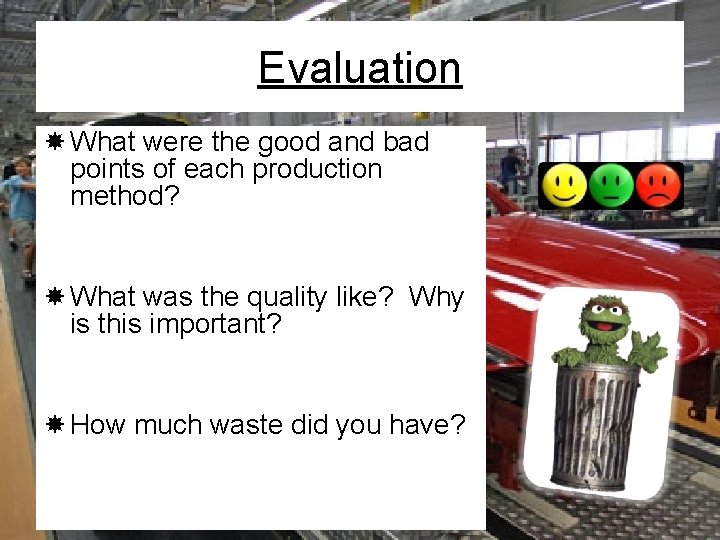 Evaluation

What were the good and bad points of each production method?

What was the quality like? Why is this important?

How much waste did you have?